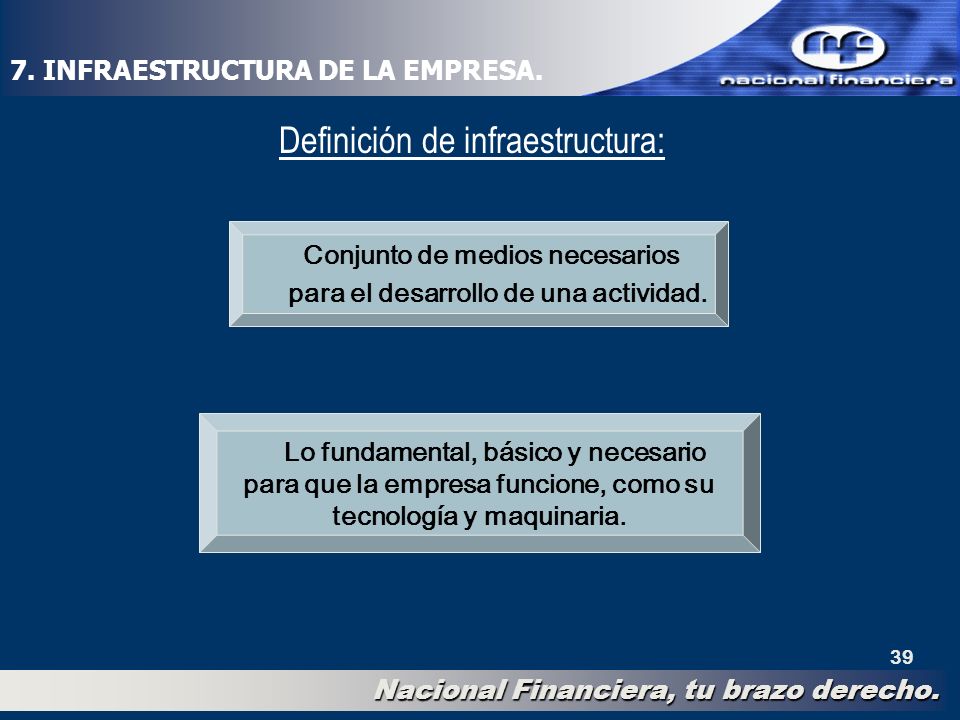 7. INFRAESTRUCTURA DE LA EMPRESA.

nacional financiera

Definición de infraestructura:

Conjunto de medios necesarios para el desarrollo de una actividad.

Lo fundamental, básico y necesario para que la empresa funcione, como su tecnología y maquinaria.

39

Nacional Financiera, tu brazo derecho.